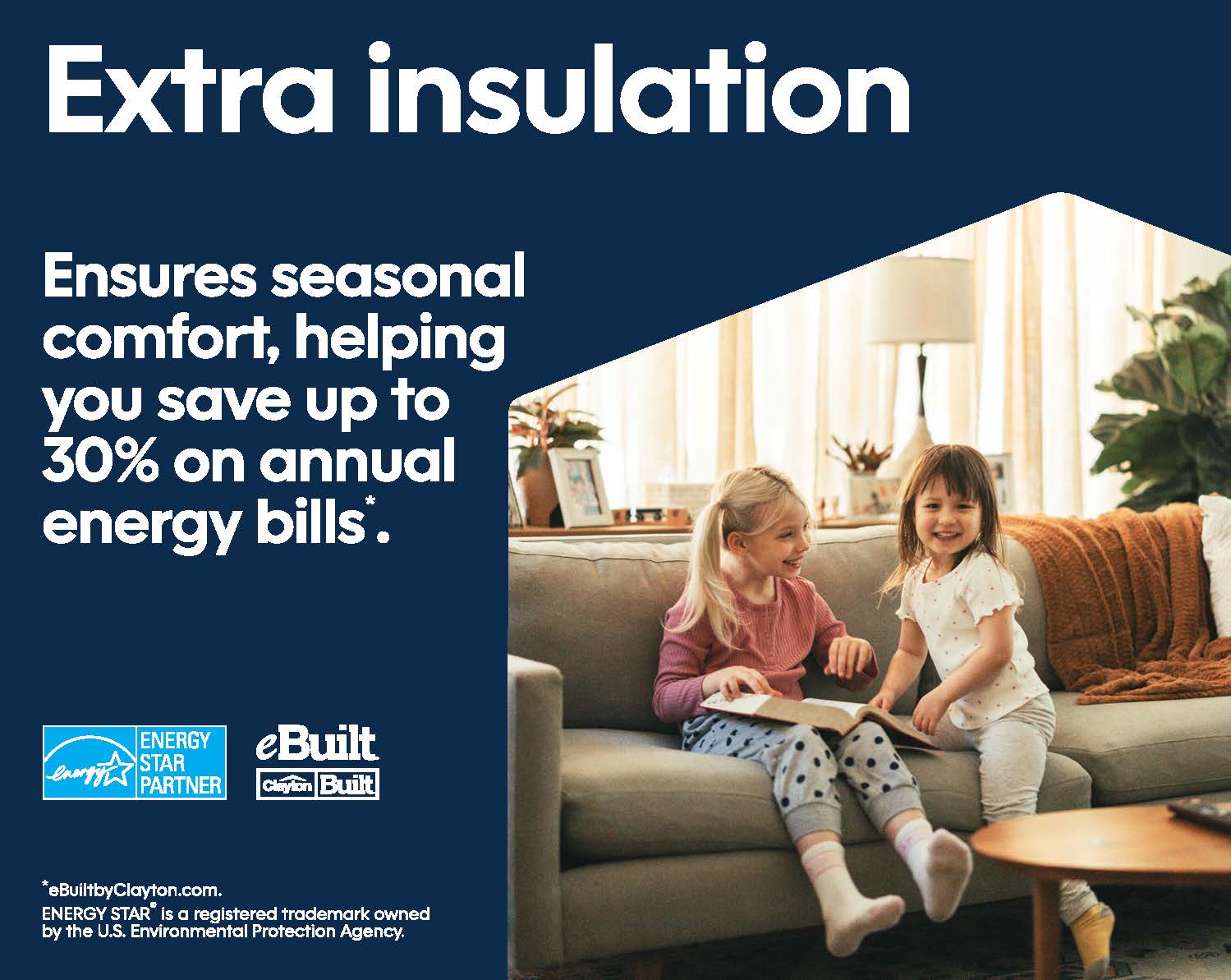 Extra insulation

Ensures seasonal comfort, helping you save up to 30% on annual energy bills*.

energy ENERGY STAR PARTNER

eBuilt
Clayton Built

*eBuiltbyClayton.com.
ENERGY STAR® is a registered trademark owned by the U.S. Environmental Protection Agency.